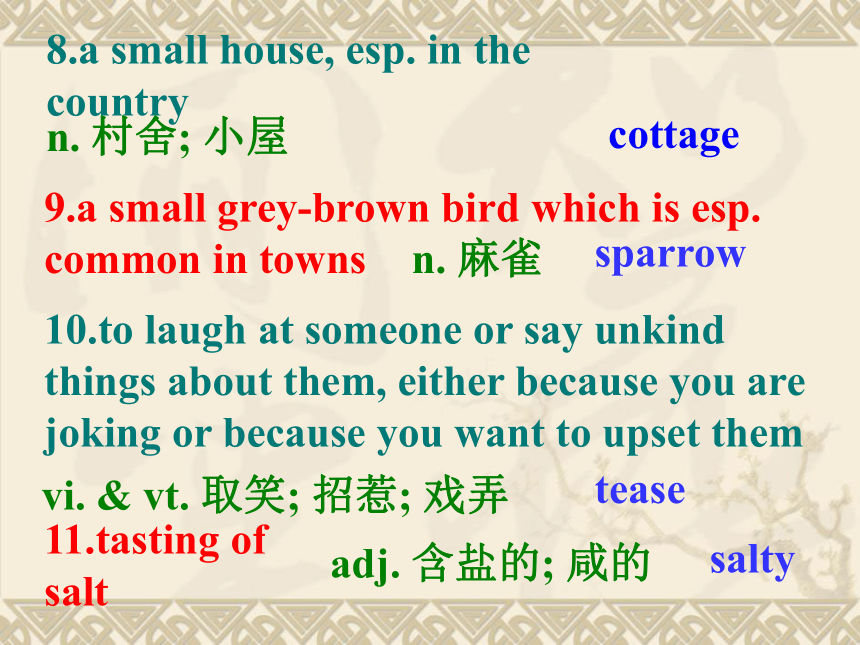 8.a small house, esp. in the country

n. 村舍; 小屋

cottage

9.a small grey-brown bird which is esp. common in towns n. 麻雀 sparrow

10.to laugh at someone or say unkind things about them, either because you are joking or because you want to upset them

vi. & vt. 取笑; 招惹; 戏弄 tease

11.tasting of salt

adj. 含盐的; 咸的 salty